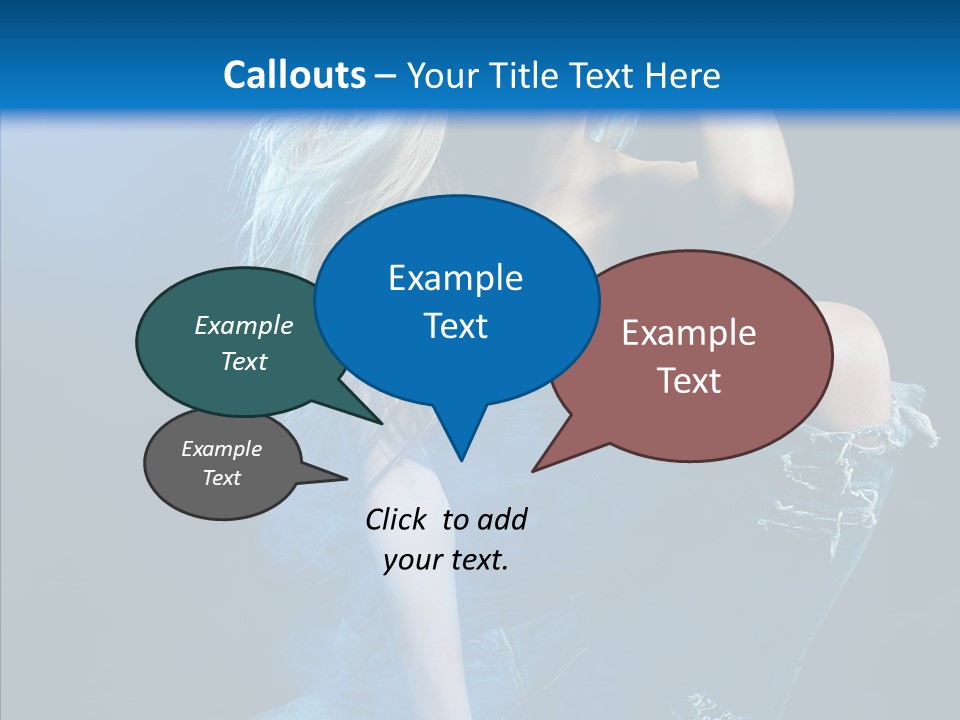 Callouts – Your Title Text Here

Example Text

Example Text

Example Text

Example Text

Click to add your text.